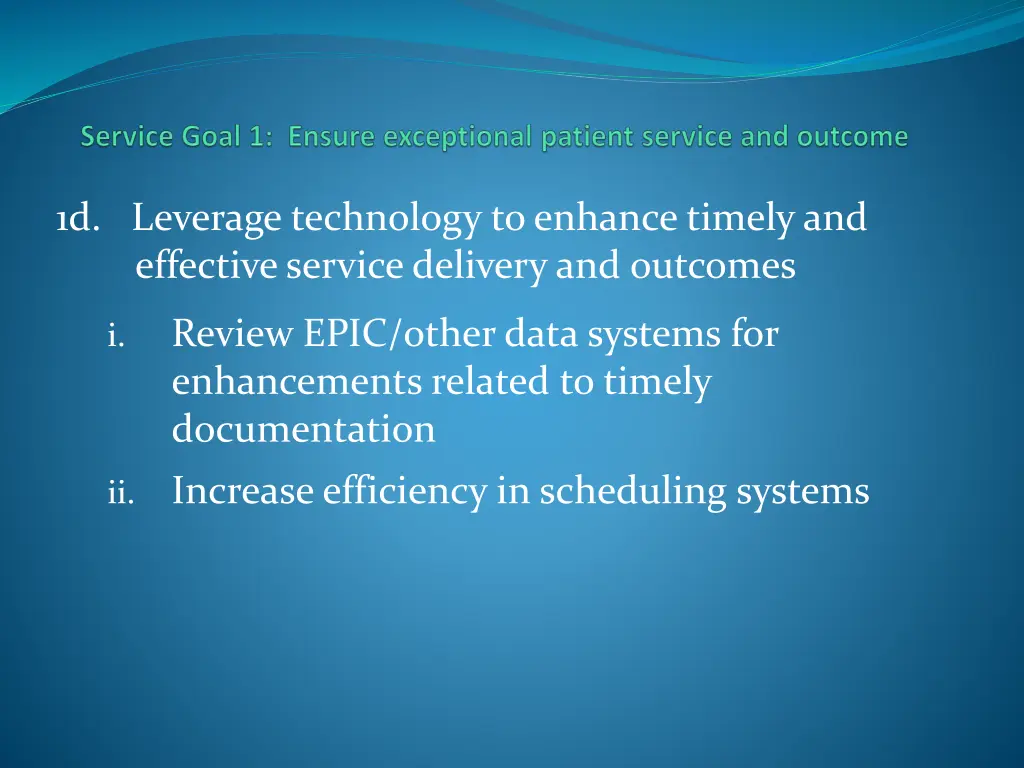 Service Goal 1: Ensure exceptional patient service and outcome

1d. Leverage technology to enhance timely and effective service delivery and outcomes

i. Review EPIC/other data systems for enhancements related to timely documentation

ii. Increase efficiency in scheduling systems